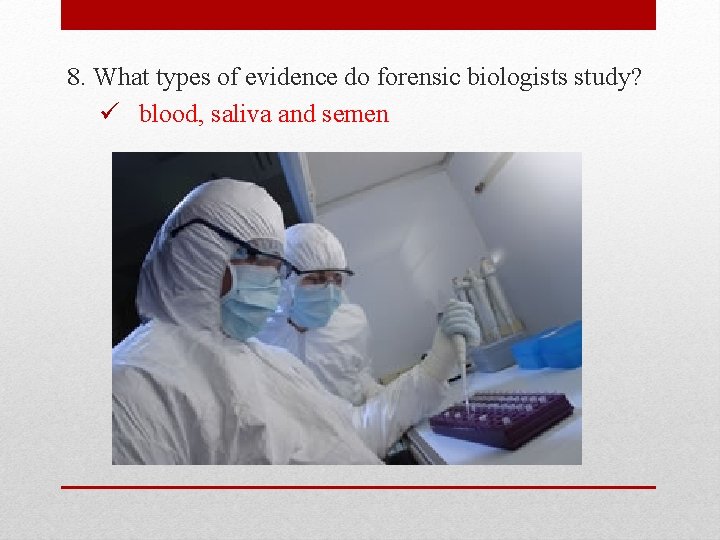 8. What types of evidence do forensic biologists study?

✓ blood, saliva and semen